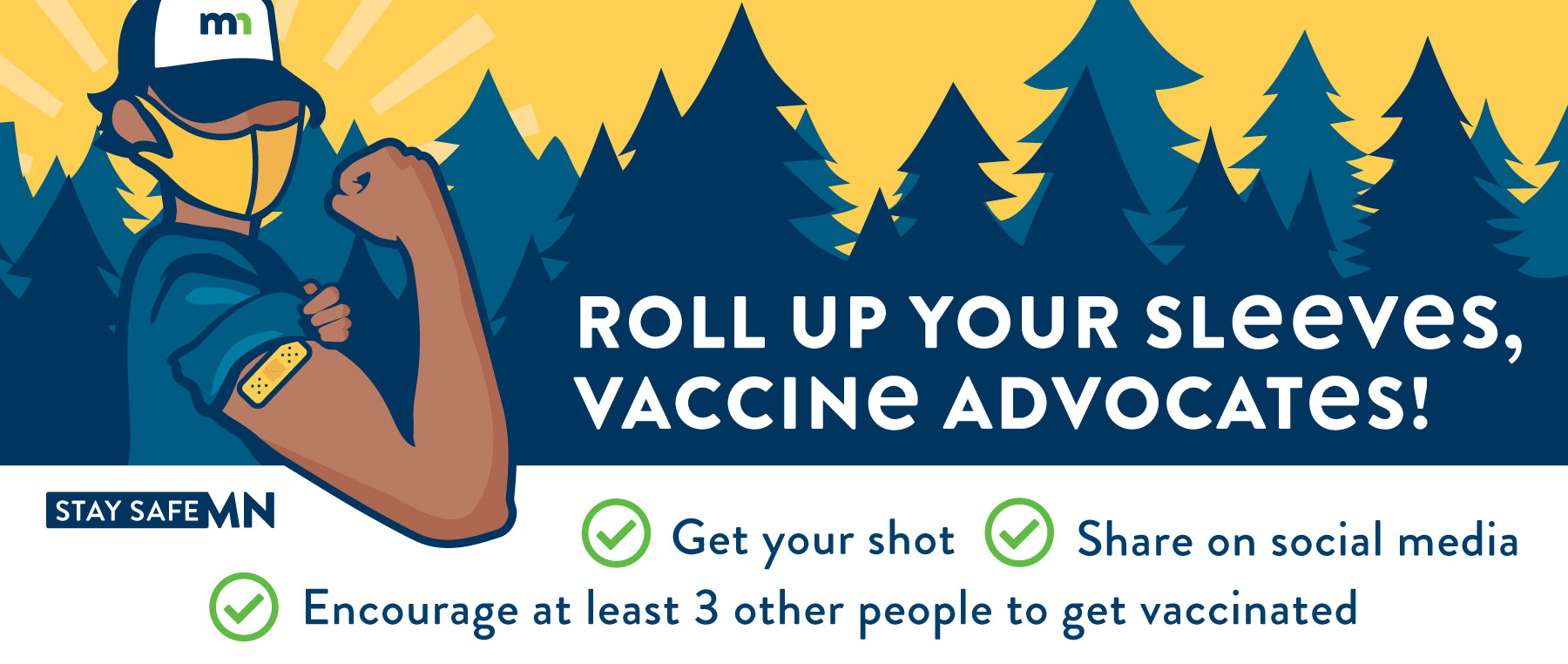 mn

ROLL UP YOUR SLEEVES, VACCINE ADVOCATES!

STAY SAFE MN

Get your shot

Share on social media

Encourage at least 3 other people to get vaccinated